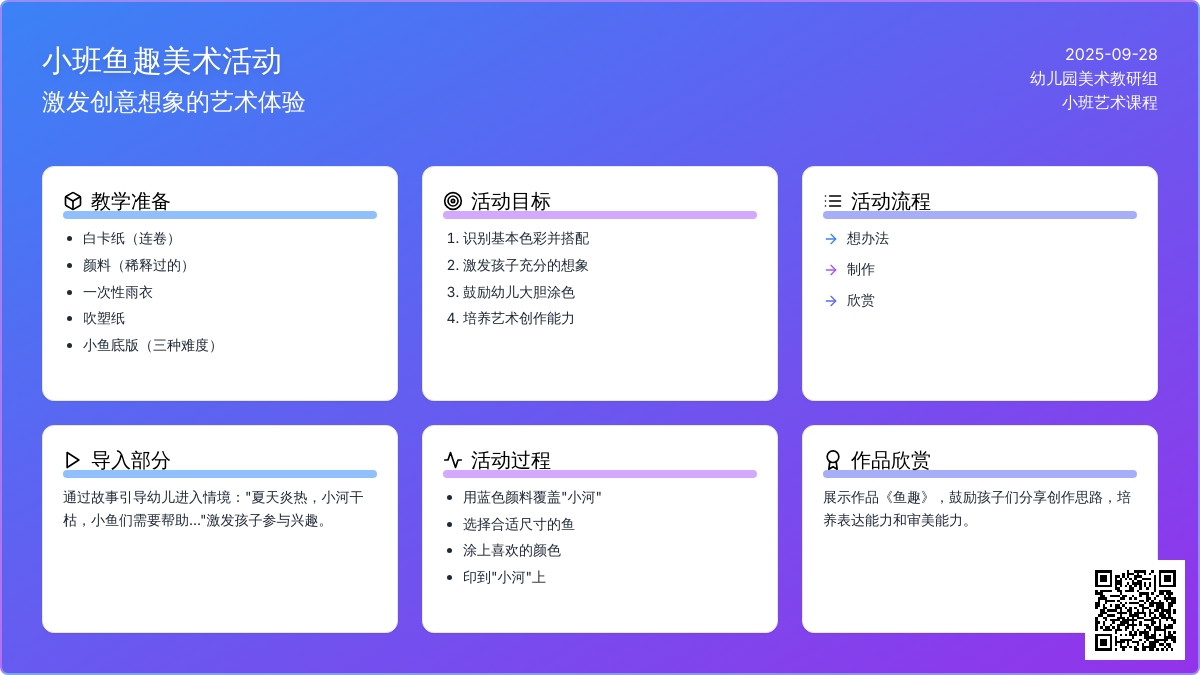 小班鱼趣美术活动
激发创意想象的艺术体验

2025-09-28
幼儿园美术教研组
小班艺术课程

教学准备
- 白卡纸（连卷）
- 颜料（稀释过的）
- 一次性雨衣
- 吹塑纸
- 小鱼底版（三种难度）

活动目标
1. 识别基本色彩并搭配
2. 激发孩子充分的想象
3. 鼓励幼儿大胆涂色
4. 培养艺术创作能力

活动流程
→ 想办法
→ 制作
→ 欣赏

导入部分
通过故事引导幼儿进入情境："夏天炎热，小河干枯，小鱼们需要帮助..."激发孩子参与兴趣。

活动过程
- 用蓝色颜料覆盖"小河"
- 选择合适尺寸的鱼
- 涂上喜欢的颜色
- 印到"小河"上

作品欣赏
展示作品《鱼趣》，鼓励孩子们分享创作思路，培养表达能力和审美能力。